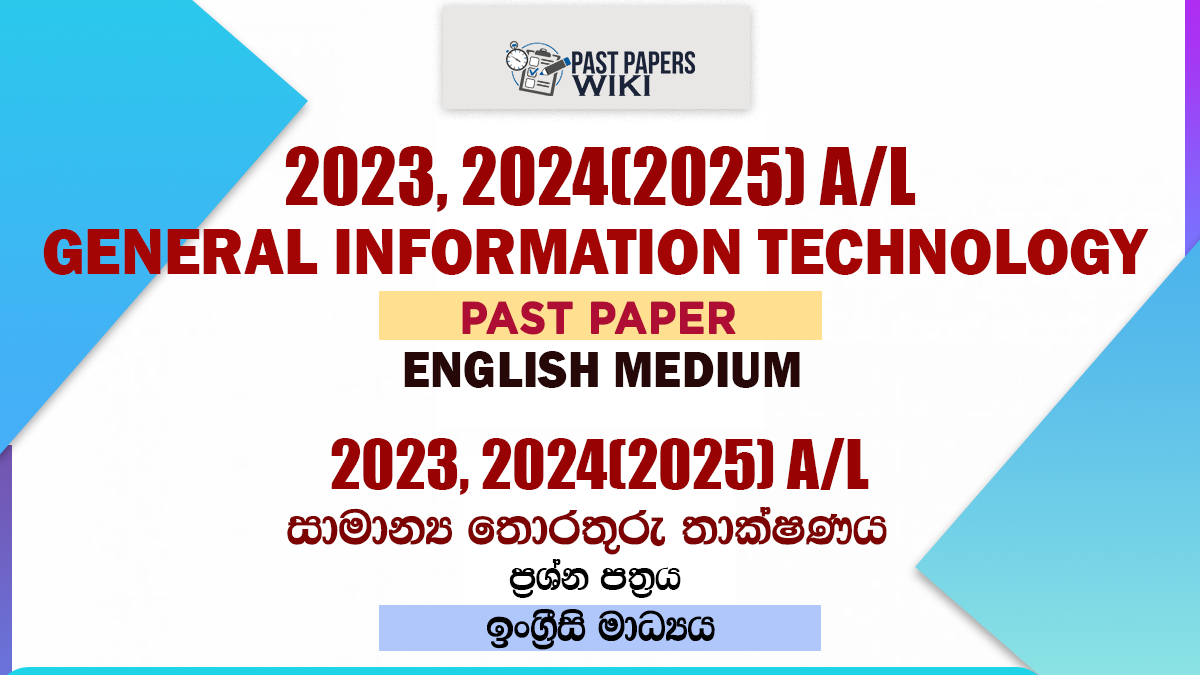 PAST PAPERS WIKI

2023, 2024(2025) A/L
GENERAL INFORMATION TECHNOLOGY
PAST PAPER
ENGLISH MEDIUM

2023, 2024(2025) A/L
සාමාන්‍ය තොරතුරු තාක්ෂණය
ප්‍රශ්න පත්‍රය
ඉංග්‍රීසි මාධ්‍යය